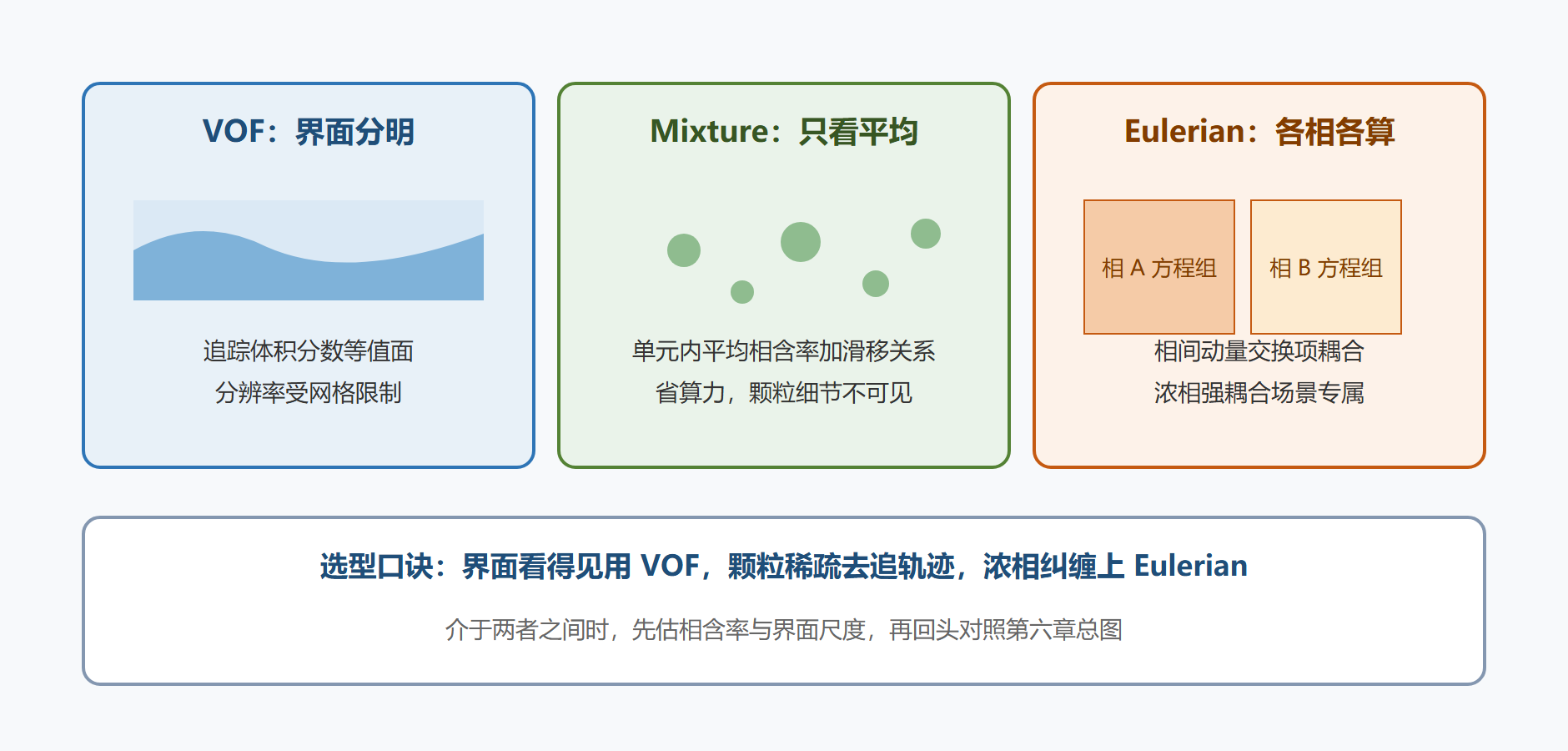 VOF：界面分明

追踪体积分数等值面
分辨率受网格限制

Mixture：只看平均

单元内平均相含率加滑移关系
省算力，颗粒细节不可见

Eulerian：各相各算

相 A 方程组

相 B 方程组

相间动量交换项耦合
浓相强耦合场景专属

选型口诀：界面看得见用 VOF，颗粒稀疏去追轨迹，浓相纠缠上 Eulerian

介于两者之间时，先估相含率与界面尺度，再回头对照第六章总图